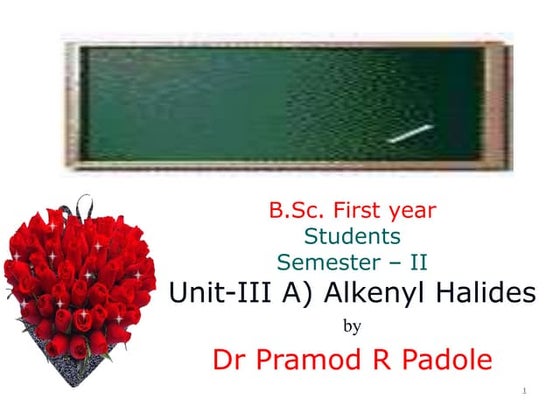 B.Sc. First year
Students
Semester – II
Unit-III A) Alkenyl Halides
by
Dr Pramod R Padole

1